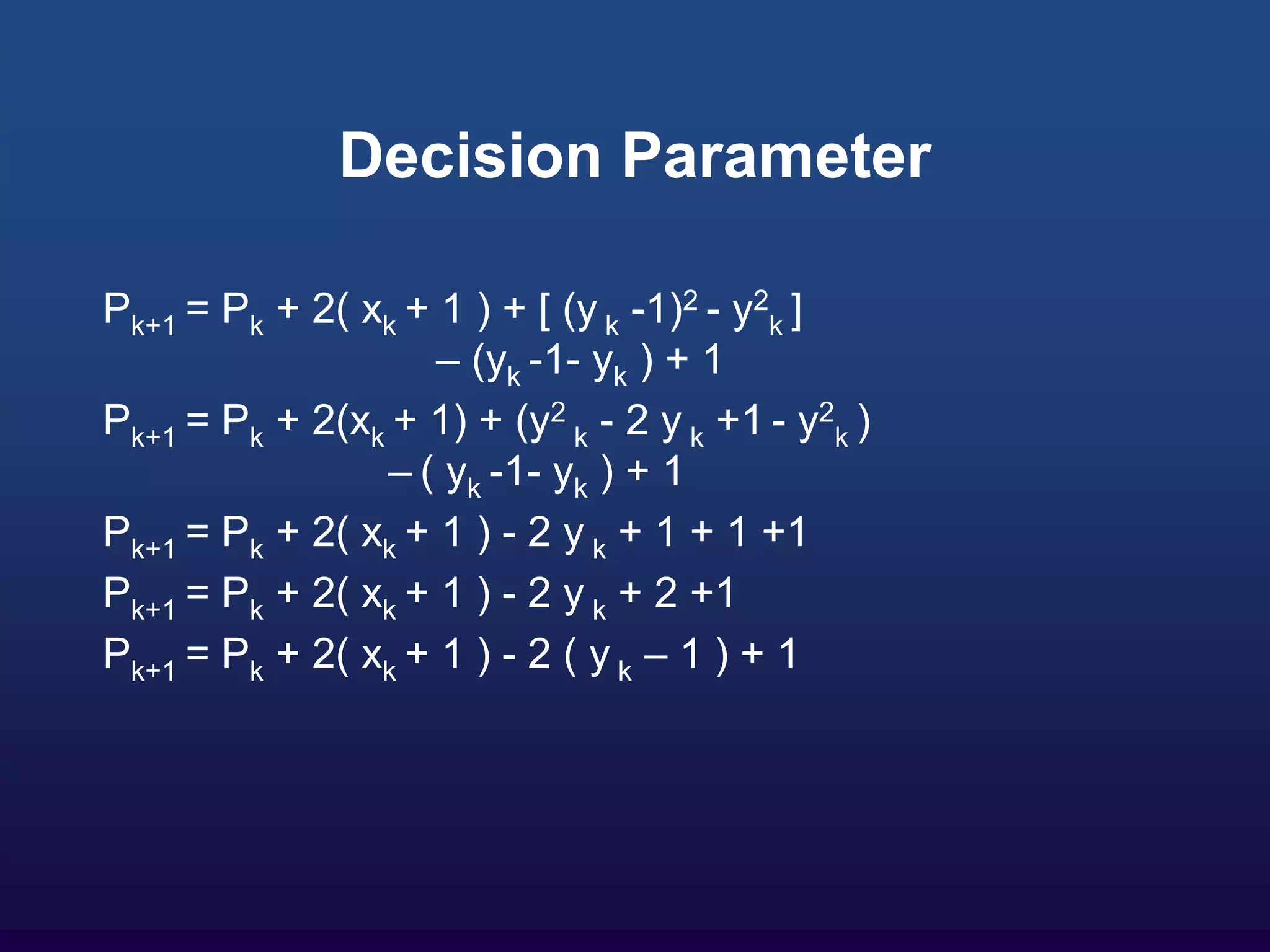 Decision Parameter

$P_{k+1} = P_k + 2( x_k + 1 ) + [ (y_k -1)^2 - y^2_k ]$
$– (y_k -1- y_k ) + 1$

$P_{k+1} = P_k + 2(x_k + 1) + (y^2_k - 2 y_k +1 - y^2_k )$
$– ( y_k -1- y_k ) + 1$

$P_{k+1} = P_k + 2( x_k + 1 ) - 2 y_k + 1 + 1 +1$

$P_{k+1} = P_k + 2( x_k + 1 ) - 2 y_k + 2 +1$

$P_{k+1} = P_k + 2( x_k + 1 ) - 2 ( y_k – 1 ) + 1$